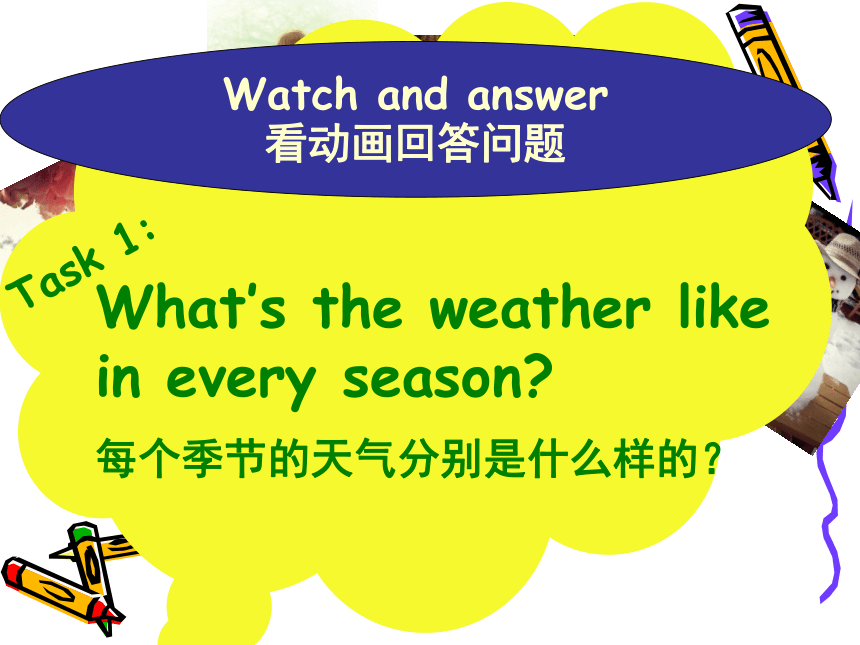 Watch and answer
看动画回答问题

Task 1:

What's the weather like in every season?

每个季节的天气分别是什么样的？